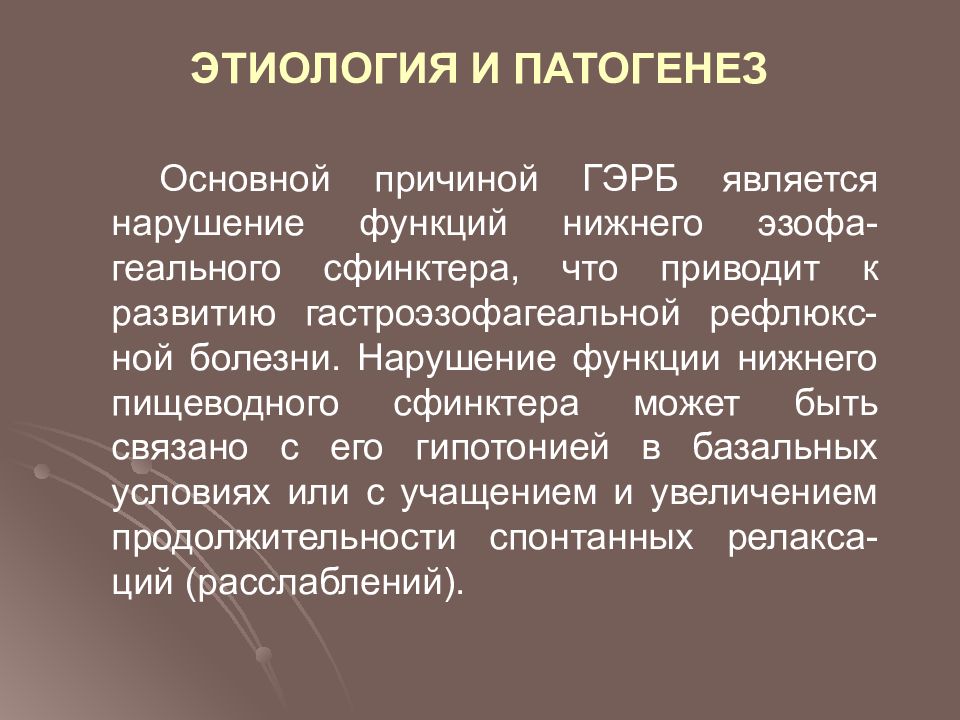 ЭТИОЛОГИЯ И ПАТОГЕНЕЗ

Основной причиной ГЭРБ является нарушение функций нижнего эзофагеального сфинктера, что приводит к развитию гастроэзофагеальной рефлюксной болезни. Нарушение функции нижнего пищеводного сфинктера может быть связано с его гипотонией в базальных условиях или с учащением и увеличением продолжительности спонтанных релаксаций (расслаблений).